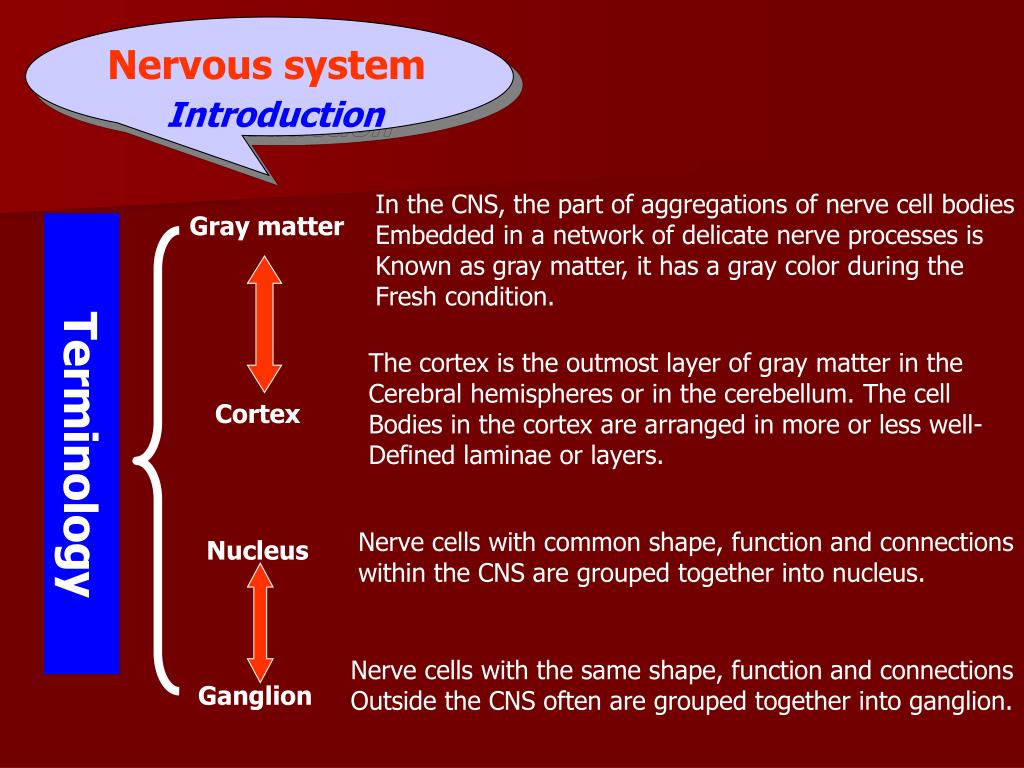 Nervous system
Introduction

Terminology

Gray matter

In the CNS, the part of aggregations of nerve cell bodies Embedded in a network of delicate nerve processes is Known as gray matter, it has a gray color during the Fresh condition.

Cortex

The cortex is the outmost layer of gray matter in the Cerebral hemispheres or in the cerebellum. The cell Bodies in the cortex are arranged in more or less well-Defined laminae or layers.

Nucleus

Nerve cells with common shape, function and connections within the CNS are grouped together into nucleus.

Ganglion

Nerve cells with the same shape, function and connections Outside the CNS often are grouped together into ganglion.